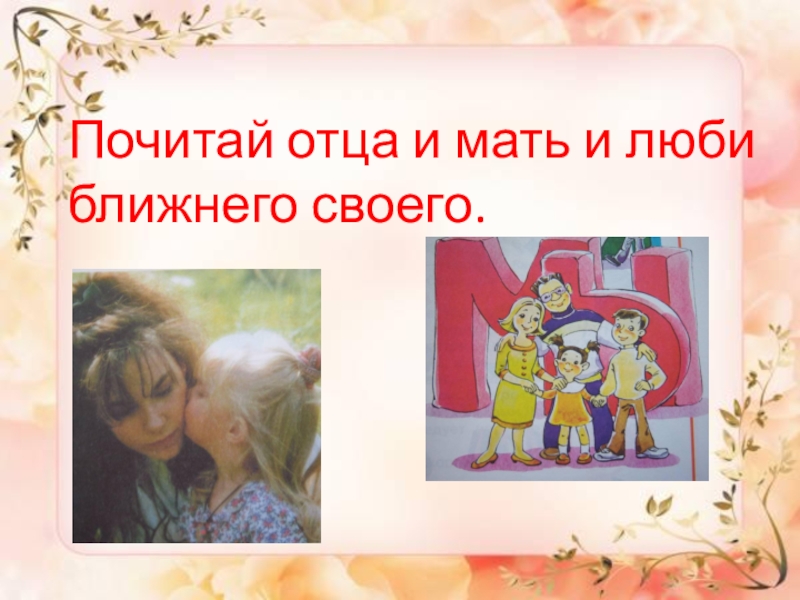 Почитай отца и мать и люби ближнего своего.

МЫ